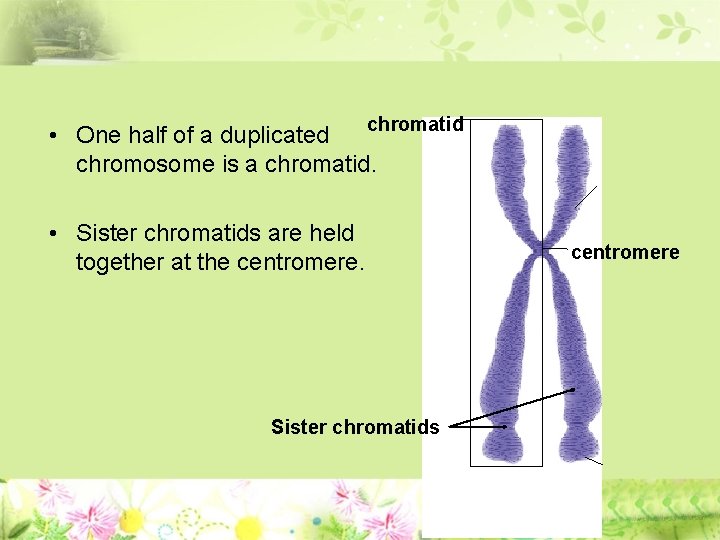 • One half of a duplicated chromosome is a chromatid.

• Sister chromatids are held together at the centromere.

chromatid

centromere

Sister chromatids